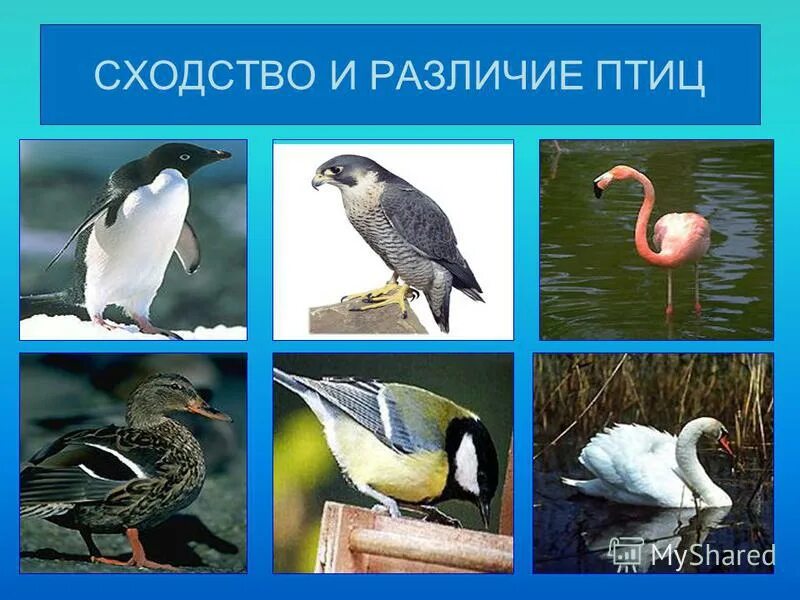 СХОДСТВО И РАЗЛИЧИЕ ПТИЦ

MyShared